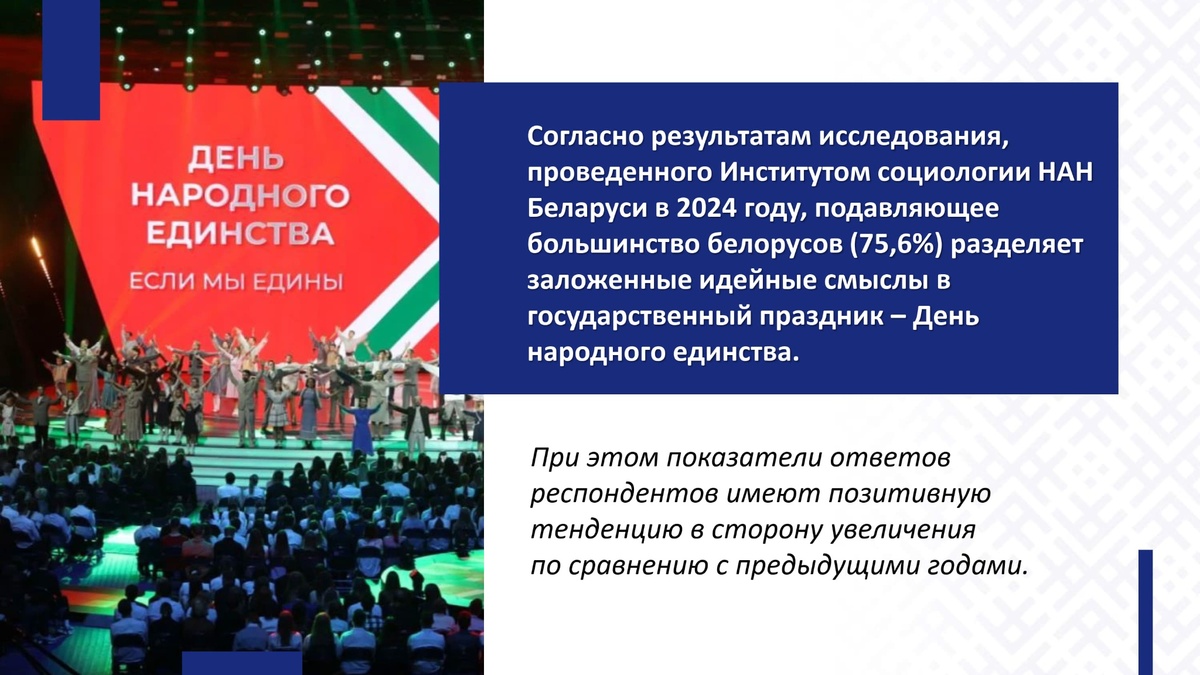 ДЕНЬ НАРОДНОГО ЕДИНСТВА

ЕСЛИ МЫ ЕДИНЫ

Согласно результатам исследования, проведенного Институтом социологии НАН Беларуси в 2024 году, подавляющее большинство белорусов (75,6%) разделяет заложенные идейные смыслы в государственный праздник – День народного единства.

При этом показатели ответов респондентов имеют позитивную тенденцию в сторону увеличения по сравнению с предыдущими годами.